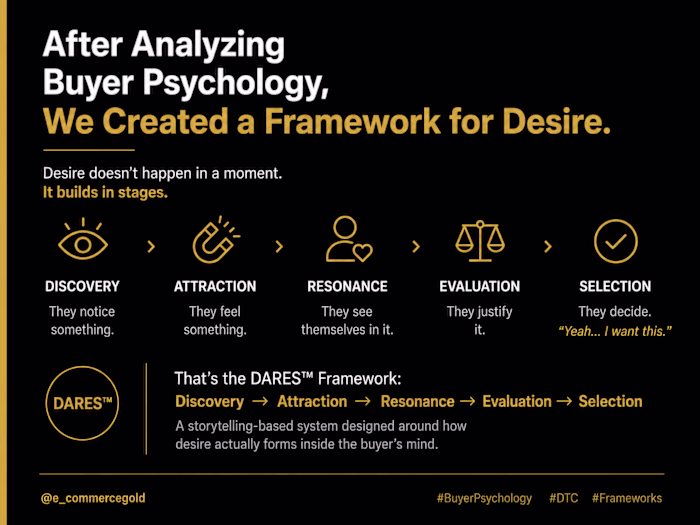 After Analyzing Buyer Psychology, We Created a Framework for Desire.

Desire doesn't happen in a moment. It builds in stages.

DISCOVERY
They notice something.

ATTRACTION
They feel something.

RESONANCE
They see themselves in it.

EVALUATION
They justify it.

SELECTION
They decide. "Yeah... I want this."

DARES™

That's the DARES™ Framework:
Discovery → Attraction → Resonance → Evaluation → Selection
A storytelling-based system designed around how desire actually forms inside the buyer's mind.

@e_commercegold

#BuyerPsychology #DTC #Frameworks